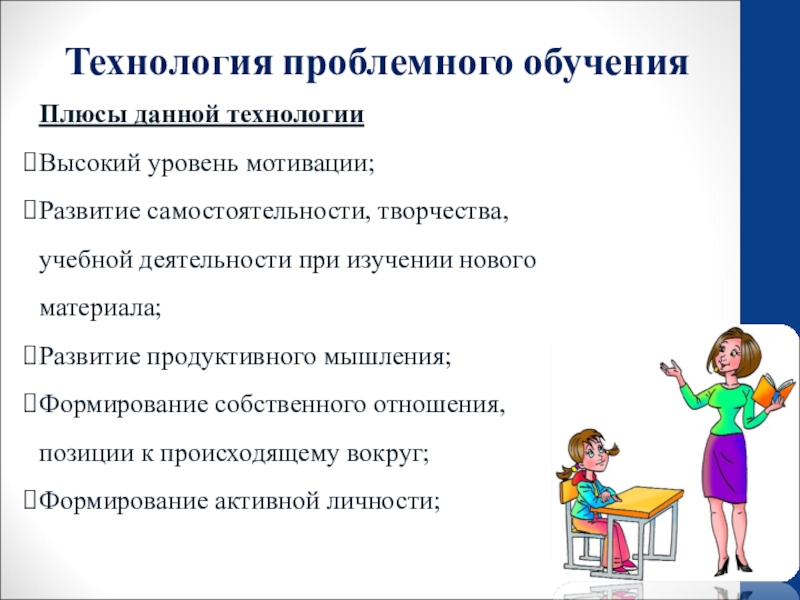 Технология проблемного обучения

Плюсы данной технологии

Высокий уровень мотивации;

Развитие самостоятельности, творчества, учебной деятельности при изучении нового материала;

Развитие продуктивного мышления;

Формирование собственного отношения, позиции к происходящему вокруг;

Формирование активной личности;